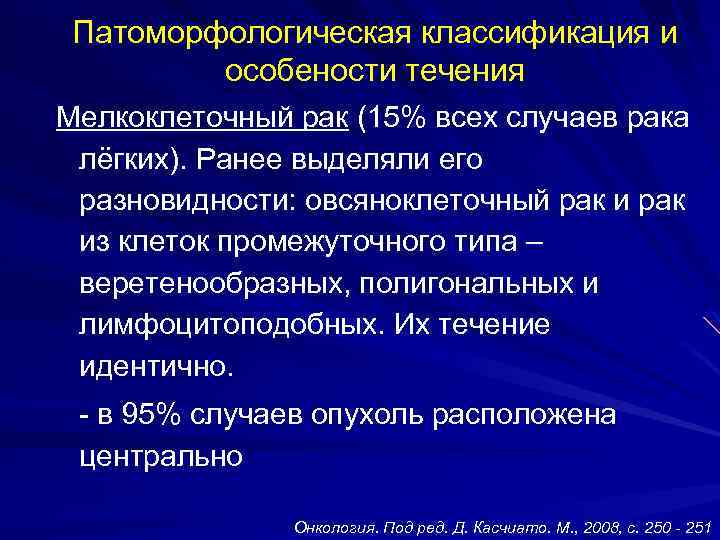 Патоморфологическая классификация и особености течения

Мелкоклеточный рак (15% всех случаев рака лёгких). Ранее выделяли его разновидности: овсяноклеточный рак и рак из клеток промежуточного типа – веретенообразных, полигональных и лимфоцитоподобных. Их течение идентично.

- в 95% случаев опухоль расположена центрально

Онкология. Под ред. Д. Касчиато. М., 2008, с. 250 - 251